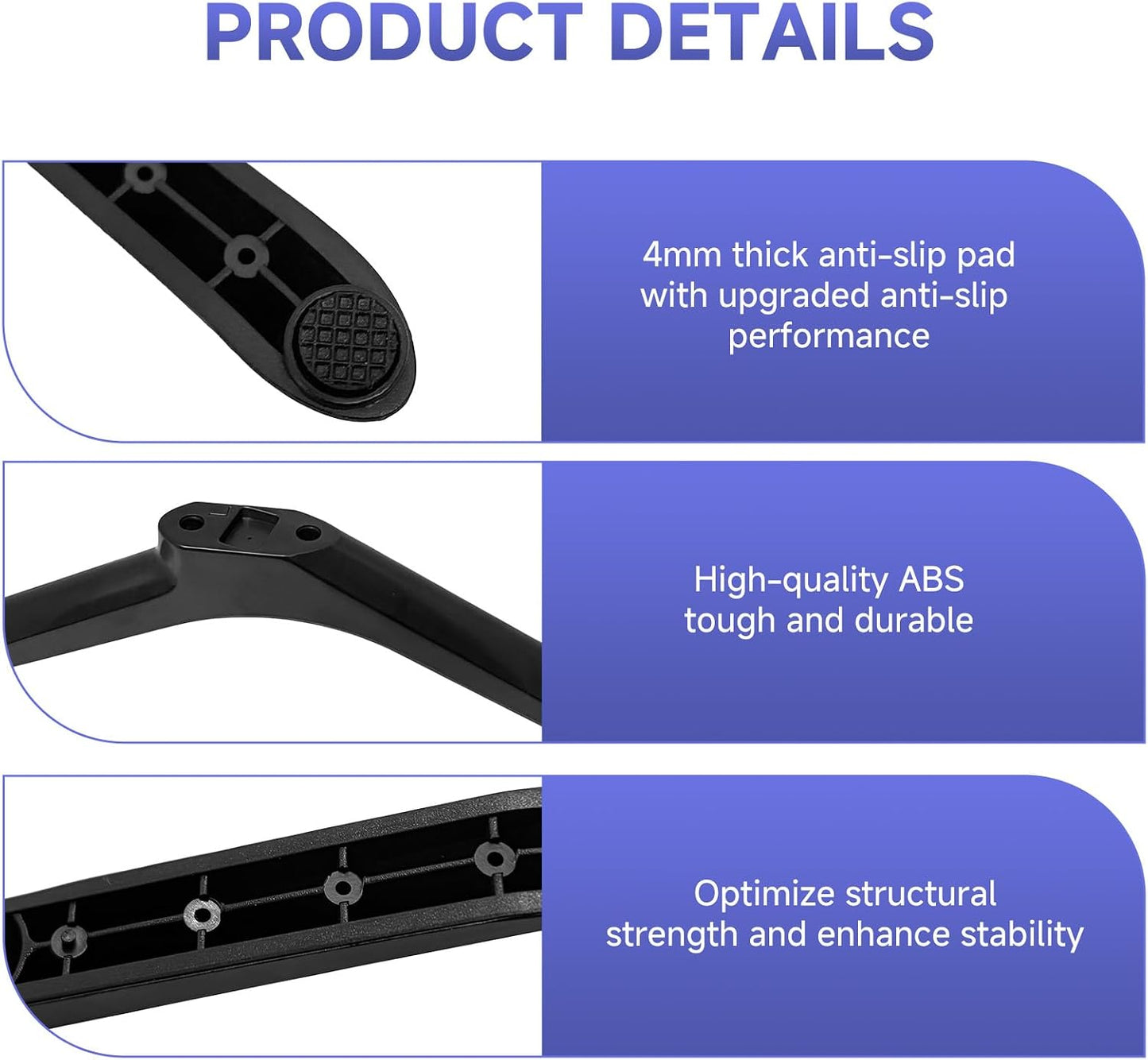 PRODUCT DETAILS

4mm thick anti-slip pad with upgraded anti-slip performance

High-quality ABS tough and durable

Optimize structural strength and enhance stability